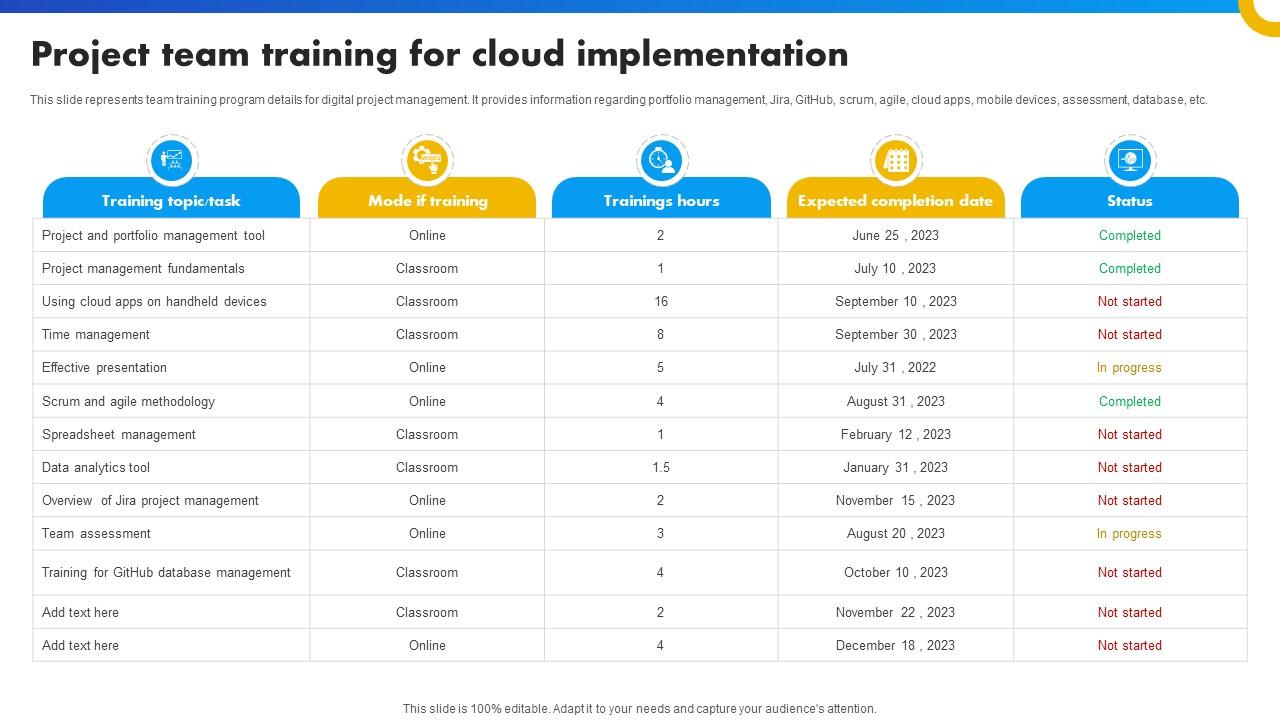 Project team training for cloud implementation

This slide represents team training program details for digital project management. It provides information regarding portfolio management, Jira, GitHub, scrum, agile, cloud apps, mobile devices, assessment, database, etc.

| Training topic/task | Mode if training | Trainings hours | Expected completion date | Status |
|---|---|---|---|---|
| Project and portfolio management tool | Online | 2 | June 25 , 2023 | Completed |
| Project management fundamentals | Classroom | 1 | July 10 , 2023 | Completed |
| Using cloud apps on handheld devices | Classroom | 16 | September 10 , 2023 | Not started |
| Time management | Classroom | 8 | September 30 , 2023 | Not started |
| Effective presentation | Online | 5 | July 31 , 2022 | In progress |
| Scrum and agile methodology | Online | 4 | August 31 , 2023 | Completed |
| Spreadsheet management | Classroom | 1 | February 12 , 2023 | Not started |
| Data analytics tool | Classroom | 1.5 | January 31 , 2023 | Not started |
| Overview of Jira project management | Online | 2 | November 15 , 2023 | Not started |
| Team assessment | Online | 3 | August 20 , 2023 | In progress |
| Training for GitHub database management | Classroom | 4 | October 10 , 2023 | Not started |
| Add text here | Classroom | 2 | November 22 , 2023 | Not started |
| Add text here | Online | 4 | December 18 , 2023 | Not started |

This slide is 100% editable. Adapt it to your needs and capture your audience's attention.